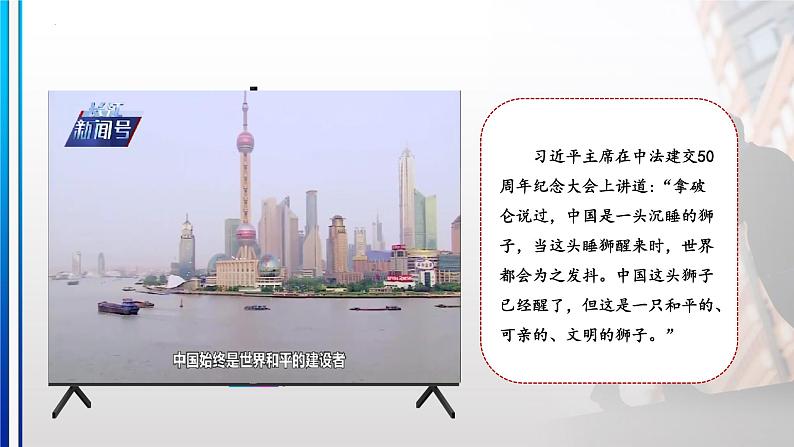 长江
新闻号

中国始终是世界和平的建设者

习近平主席在中法建交50周年纪念大会上讲道：“拿破仑说过，中国是一头沉睡的狮子，当这头睡狮醒来时，世界都会为之发抖。中国这头狮子已经醒了，但这是一只和平的、可亲的、文明的狮子。”